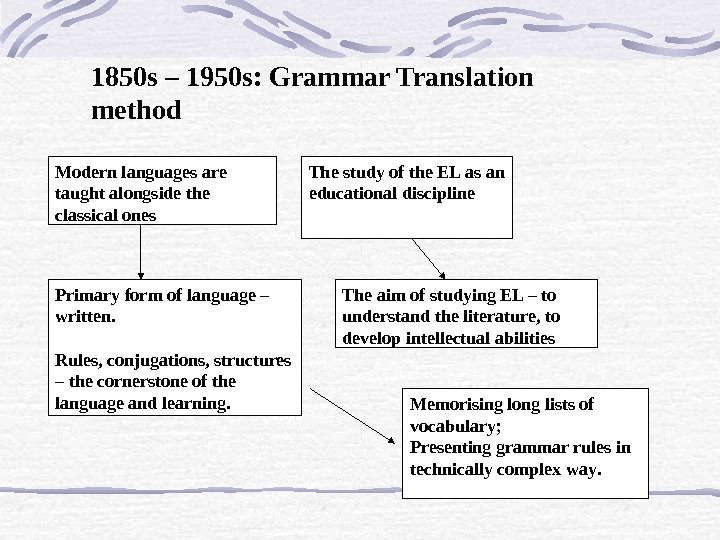 1850s – 1950s: Grammar Translation method

Modern languages are taught alongside the classical ones

The study of the EL as an educational discipline

Primary form of language – written.

Rules, conjugations, structures – the cornerstone of the language and learning.

The aim of studying EL – to understand the literature, to develop intellectual abilities

Memorising long lists of vocabulary;
Presenting grammar rules in technically complex way.